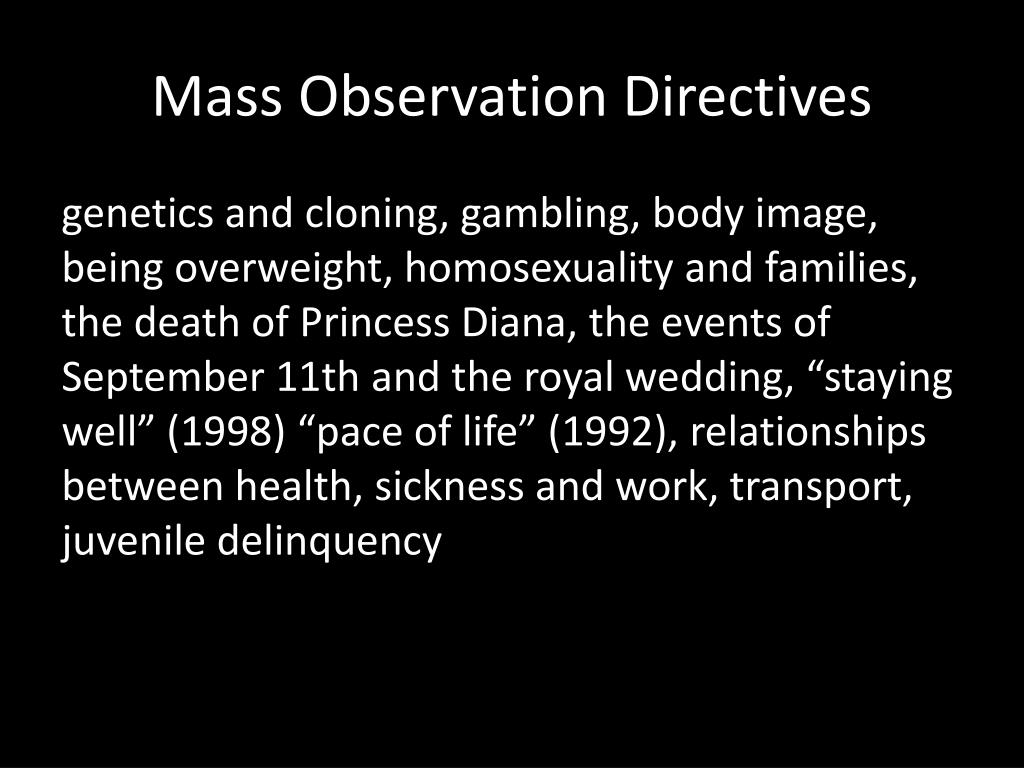 Mass Observation Directives

genetics and cloning, gambling, body image, being overweight, homosexuality and families, the death of Princess Diana, the events of September 11th and the royal wedding, “staying well” (1998) “pace of life” (1992), relationships between health, sickness and work, transport, juvenile delinquency